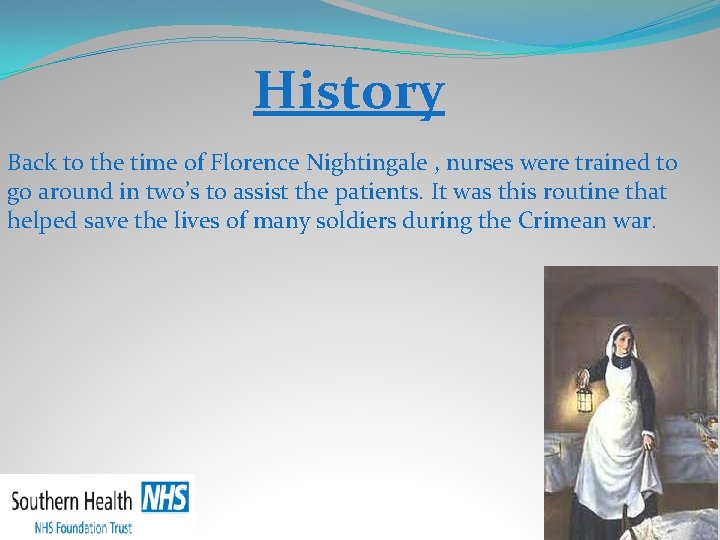 History

Back to the time of Florence Nightingale , nurses were trained to go around in two's to assist the patients. It was this routine that helped save the lives of many soldiers during the Crimean war.

Southern Health NHS
NHS Foundation Trust